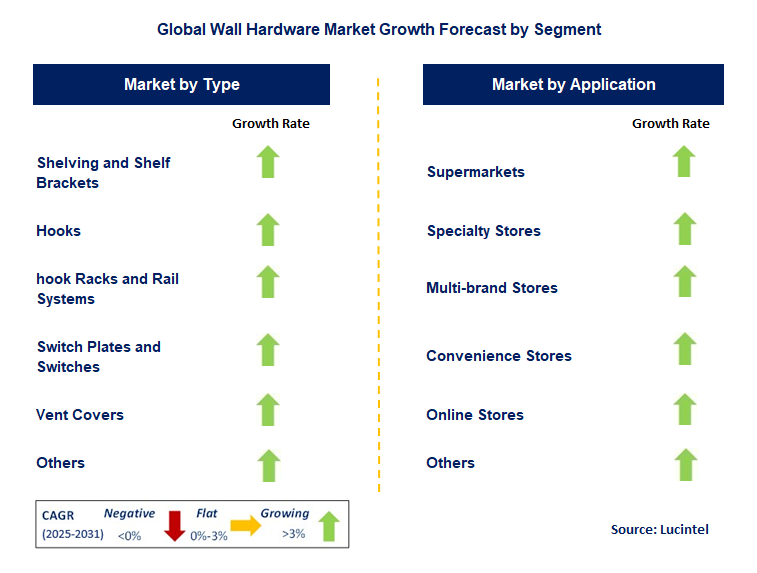 Global Wall Hardware Market Growth Forecast by Segment

Market by Type

Growth Rate

Shelving and Shelf Brackets

Hooks

hook Racks and Rail Systems

Switch Plates and Switches

Vent Covers

Others

Market by Application

Growth Rate

Supermarkets

Specialty Stores

Multi-brand Stores

Convenience Stores

Online Stores

Others

CAGR (2025-2031) Negative <0% Flat 0%-3% Growing >3%

Source: Lucintel